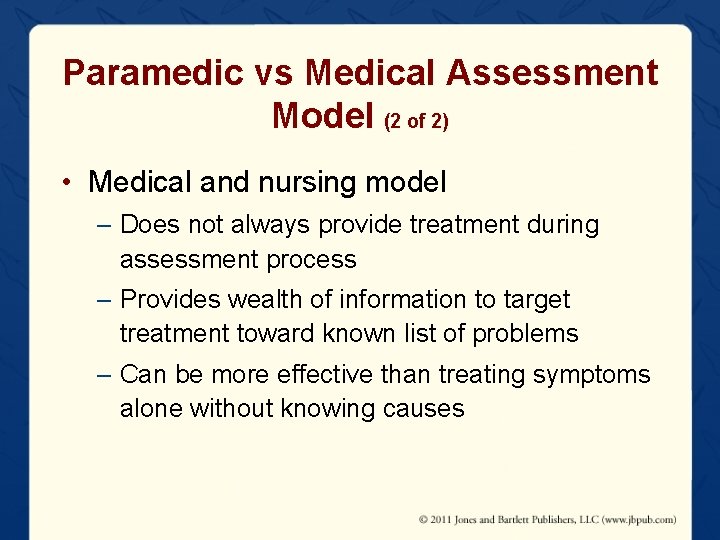 Paramedic vs Medical Assessment Model (2 of 2)

• Medical and nursing model

– Does not always provide treatment during assessment process

– Provides wealth of information to target treatment toward known list of problems

– Can be more effective than treating symptoms alone without knowing causes

© 2011 Jones and Bartlett Publishers, LLC (www.jbpub.com)